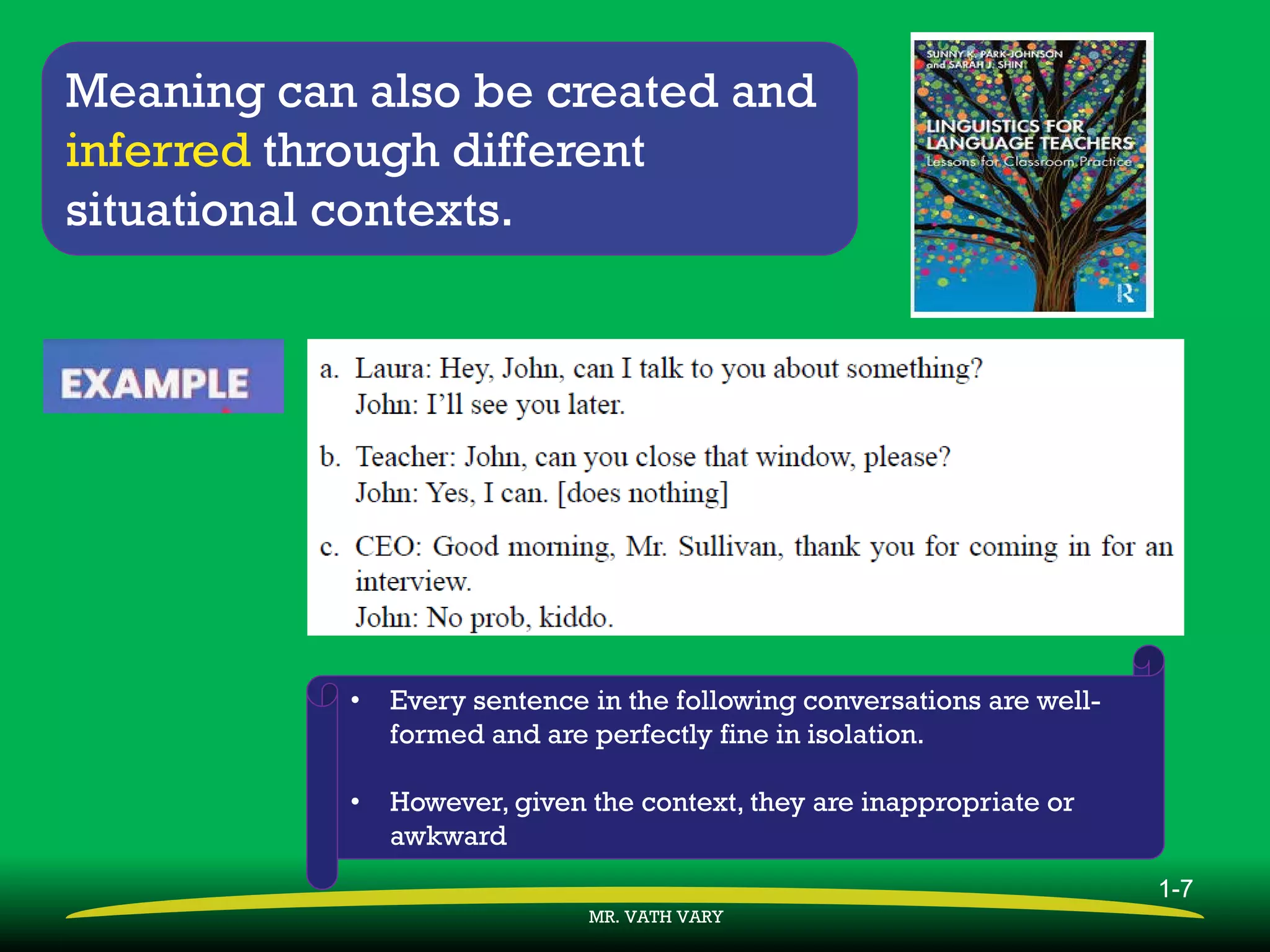 Meaning can also be created and inferred through different situational contexts.

SUNNY K. PARK-JOHNSON and SARAH J. SHIN

LINGUISTICS FOR LANGUAGE TEACHERS
Lessons for Classroom Practice

R

EXAMPLE

a. Laura: Hey, John, can I talk to you about something?
John: I'll see you later.

b. Teacher: John, can you close that window, please?
John: Yes, I can. [does nothing]

c. CEO: Good morning, Mr. Sullivan, thank you for coming in for an interview.
John: No prob, kiddo.

• Every sentence in the following conversations are well-formed and are perfectly fine in isolation.

• However, given the context, they are inappropriate or awkward

1-7

MR. VATH VARY